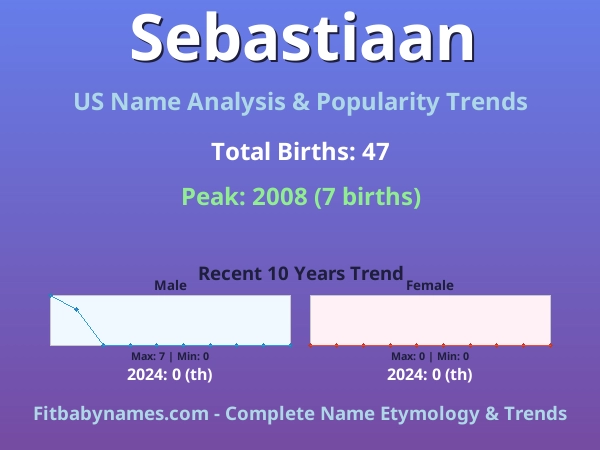 Sebastiaan

US Name Analysis & Popularity Trends

Total Births: 47

Peak: 2008 (7 births)

Recent 10 Years Trend

Male

Max: 7 | Min: 0

2024: 0 (th)

Female

Max: 0 | Min: 0

2024: 0 (th)

Fitbabynames.com - Complete Name Etymology & Trends